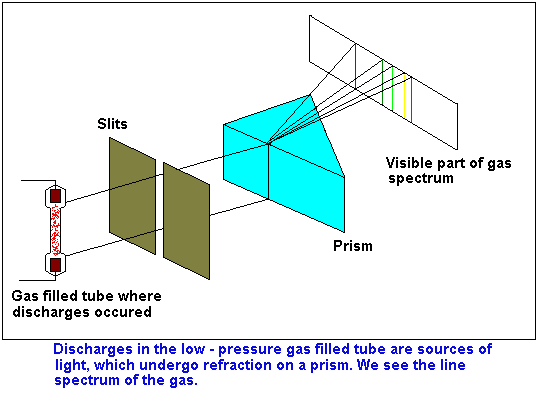 Slits

Visible part of gas spectrum

Prism

Gas filled tube where discharges occured

Discharges in the low - pressure gas filled tube are sources of light, which undergo refraction on a prism. We see the line spectrum of the gas.